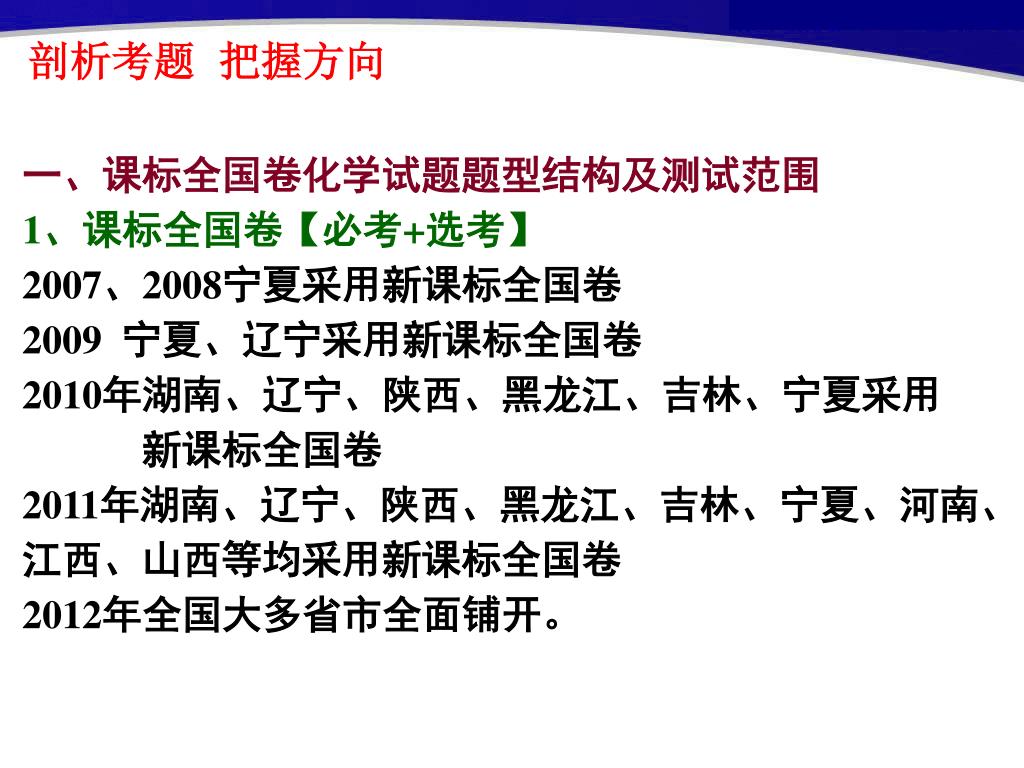 剖析考题 把握方向

一、课标全国卷化学试题题型结构及测试范围

1、课标全国卷【必考+选考】

2007、2008宁夏采用新课标全国卷

2009 宁夏、辽宁采用新课标全国卷

2010年湖南、辽宁、陕西、黑龙江、吉林、宁夏采用新课标全国卷

2011年湖南、辽宁、陕西、黑龙江、吉林、宁夏、河南、江西、山西等均采用新课标全国卷

2012年全国大多省市全面铺开。